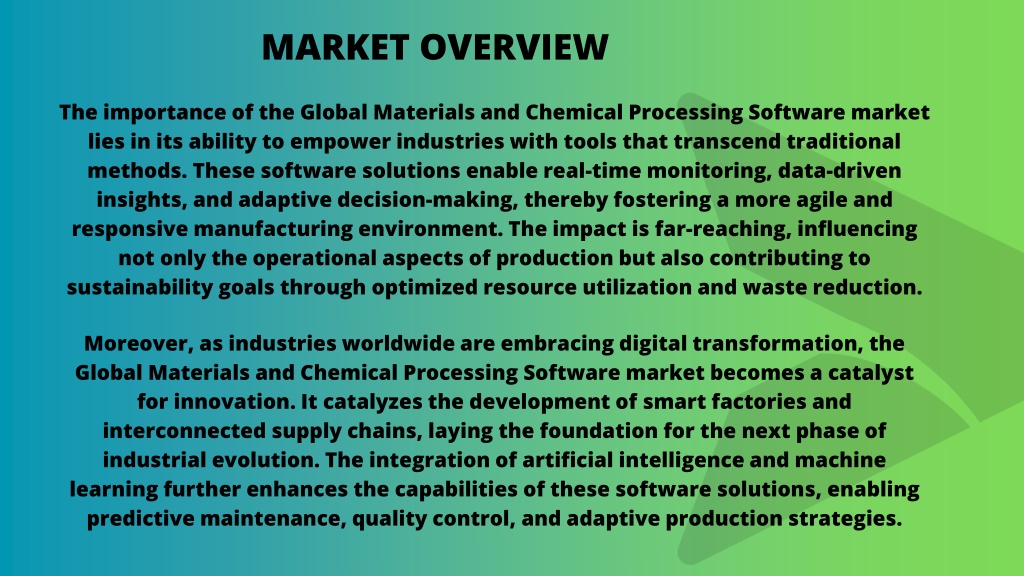 MARKET OVERVIEW

The importance of the Global Materials and Chemical Processing Software market lies in its ability to empower industries with tools that transcend traditional methods. These software solutions enable real-time monitoring, data-driven insights, and adaptive decision-making, thereby fostering a more agile and responsive manufacturing environment. The impact is far-reaching, influencing not only the operational aspects of production but also contributing to sustainability goals through optimized resource utilization and waste reduction.

Moreover, as industries worldwide are embracing digital transformation, the Global Materials and Chemical Processing Software market becomes a catalyst for innovation. It catalyzes the development of smart factories and interconnected supply chains, laying the foundation for the next phase of industrial evolution. The integration of artificial intelligence and machine learning further enhances the capabilities of these software solutions, enabling predictive maintenance, quality control, and adaptive production strategies.